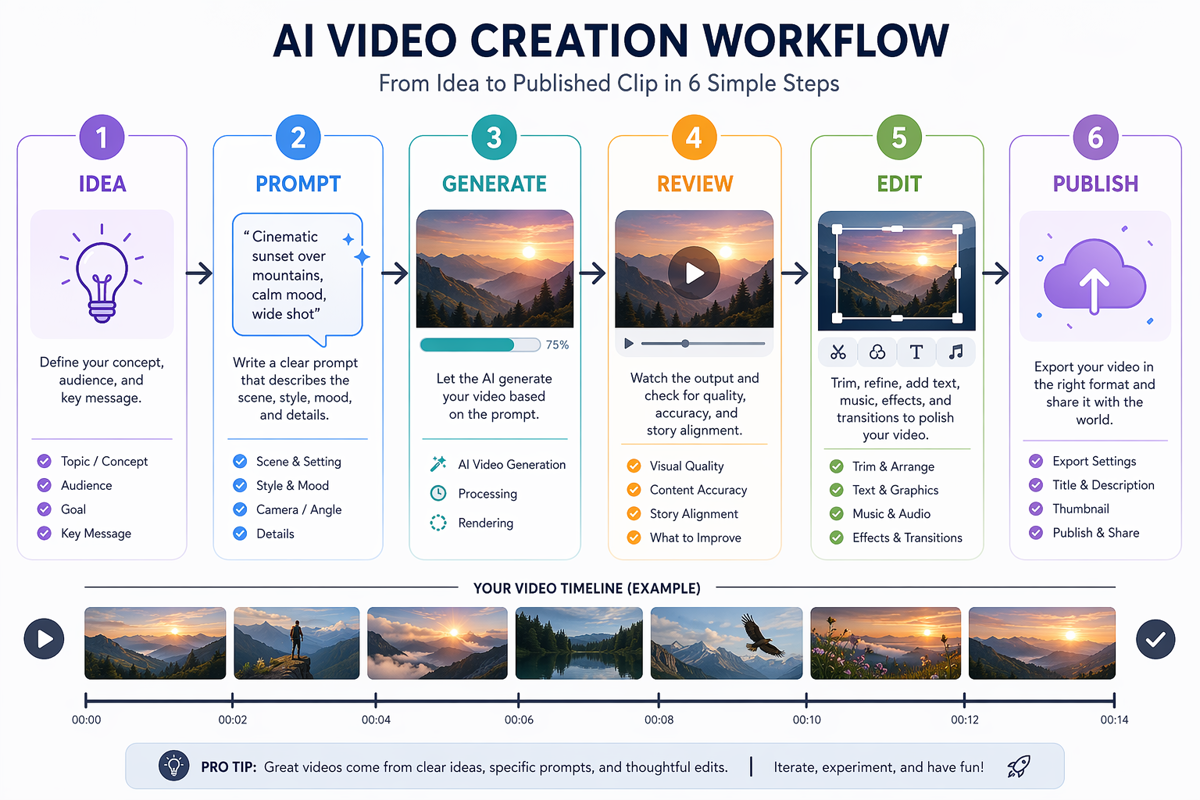 AI VIDEO CREATION WORKFLOW

From Idea to Published Clip in 6 Simple Steps

1
IDEA
Define your concept, audience, and key message.
Topic / Concept
Audience
Goal
Key Message

2
PROMPT
" Cinematic sunset over mountains, calm mood, wide shot"
Write a clear prompt that describes the scene, style, mood, and details.
Scene & Setting
Style & Mood
Camera / Angle
Details

3
GENERATE
75%
Let the AI generate your video based on the prompt.
AI Video Generation
Processing
Rendering

4
REVIEW
Watch the output and check for quality, accuracy, and story alignment.
Visual Quality
Content Accuracy
Story Alignment
What to Improve

5
EDIT
T
Trim, refine, add text, music, effects, and transitions to polish your video.
Trim & Arrange
Text & Graphics
Music & Audio
Effects & Transitions

6
PUBLISH
Export your video in the right format and share it with the world.
Export Settings
Title & Description
Thumbnail
Publish & Share

YOUR VIDEO TIMELINE (EXAMPLE)
00:00 00:02 00:04 00:06 00:08 00:10 00:12 00:14

PRO TIP: Great videos come from clear ideas, specific prompts, and thoughtful edits. | Iterate, experiment, and have fun!